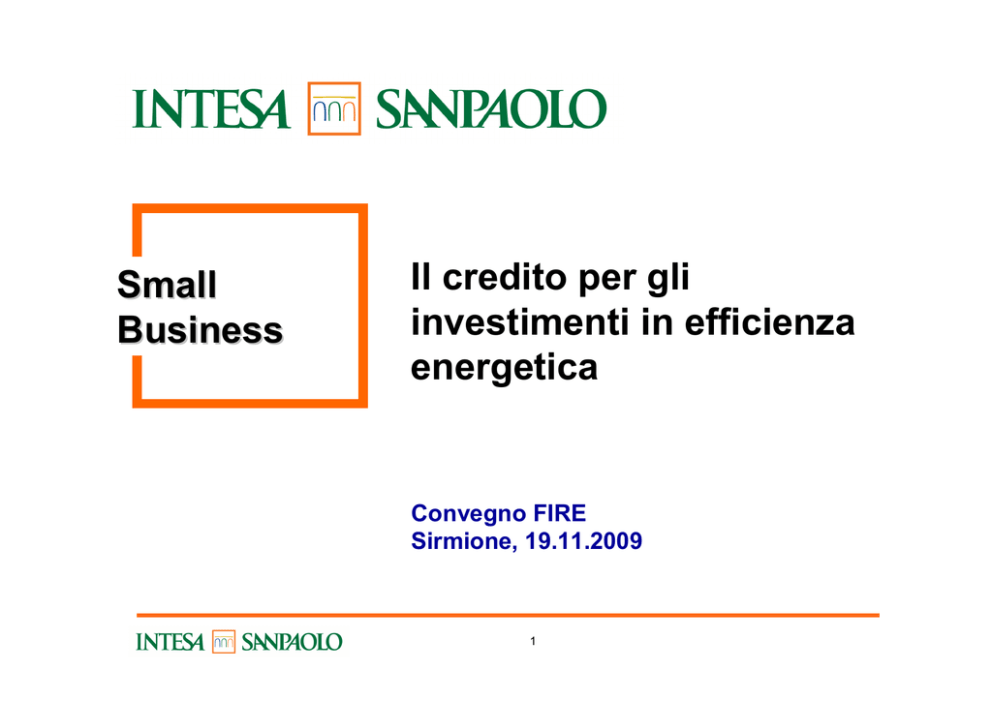 INTESA SANPAOLO

Small Business

Il credito per gli investimenti in efficienza energetica

Convegno FIRE
Sirmione, 19.11.2009

INTESA SANPAOLO

1